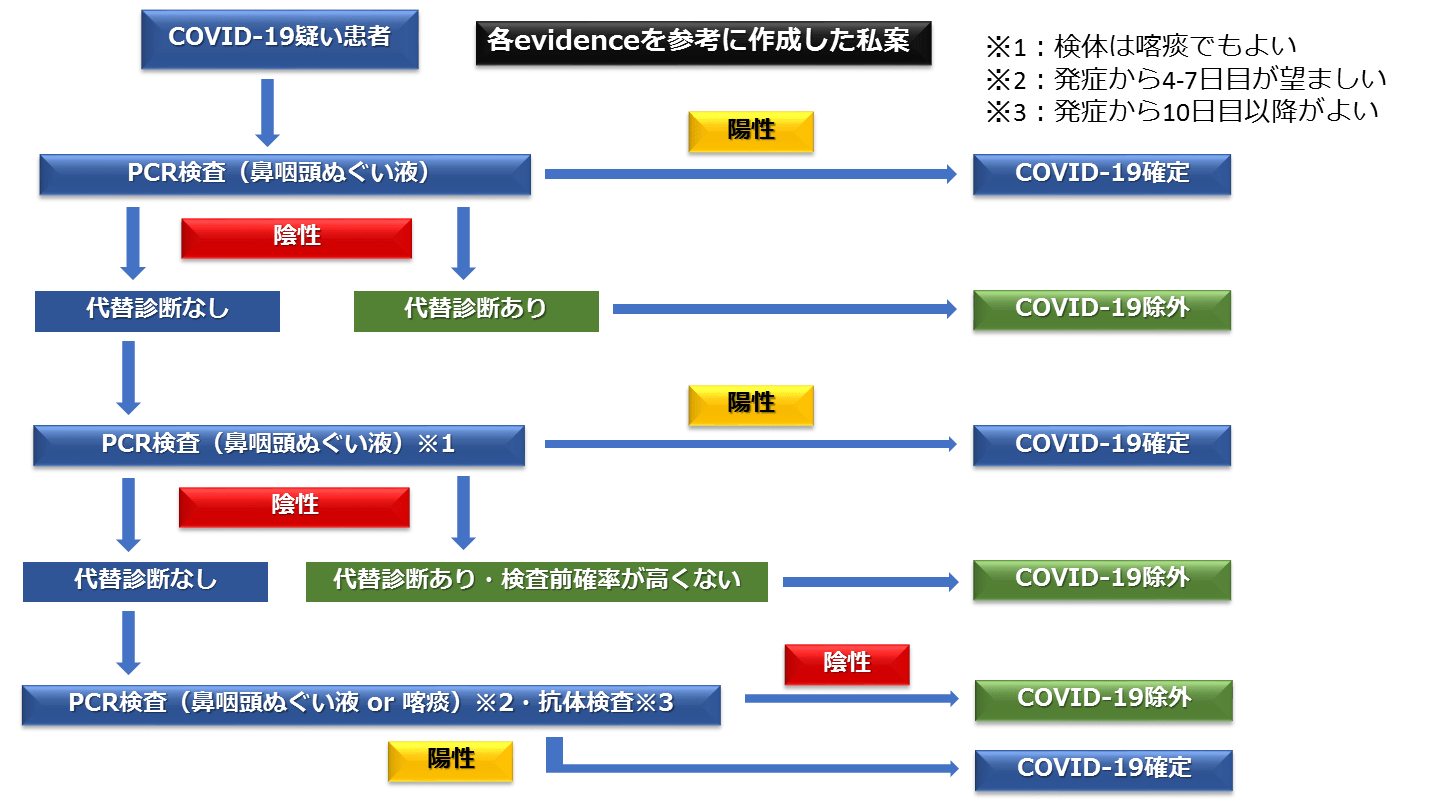 COVID-19疑い患者

各evidenceを参考に作成した私案

※1：検体は喀痰でもよい
※2：発症から4-7日目が望ましい
※3：発症から10日目以降がよい

PCR検査（鼻咽頭ぬぐい液）

陽性

COVID-19確定

陰性

代替診断なし

代替診断あり

COVID-19除外

PCR検査（鼻咽頭ぬぐい液）※1

陽性

COVID-19確定

陰性

代替診断なし

代替診断あり・検査前確率が高くない

COVID-19除外

PCR検査（鼻咽頭ぬぐい液 or 喀痰）※2・抗体検査※3

陰性

COVID-19除外

陽性

COVID-19確定